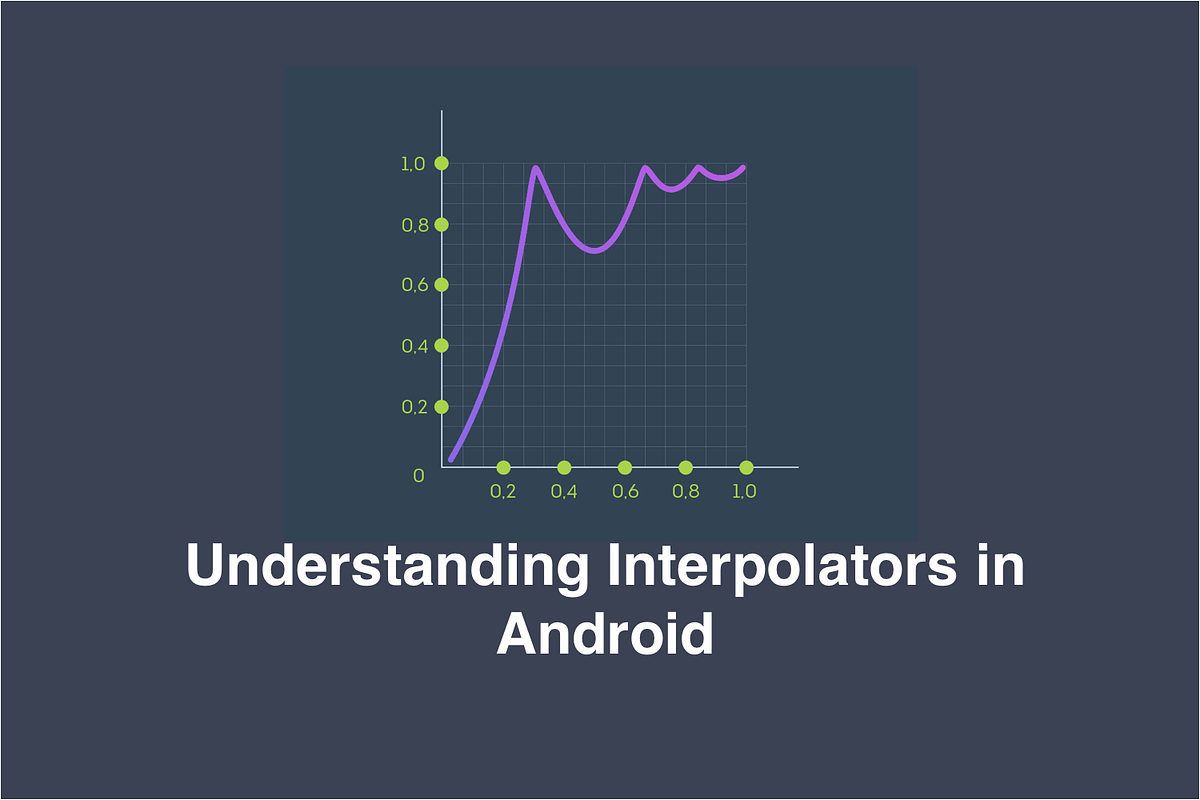 1,0
0,8
0,6
0,4
0,2
0
0,2
0,4
0,6
0,8
1,0

Understanding Interpolators in Android